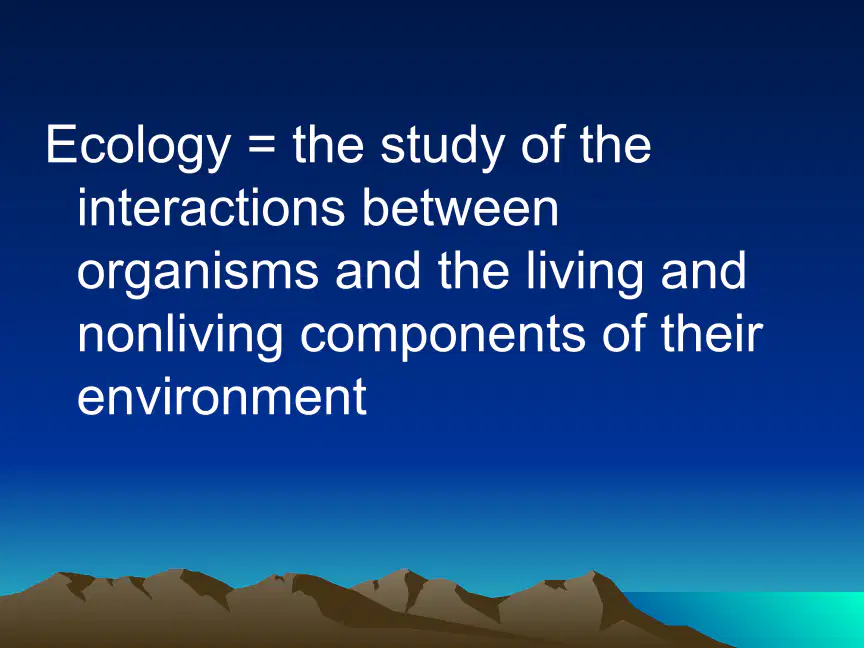 Ecology = the study of the interactions between organisms and the living and nonliving components of their environment